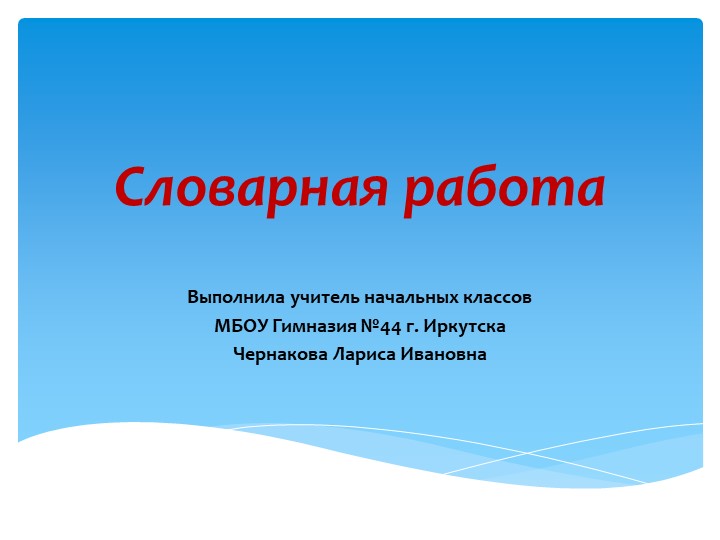 Словарная работа

Выполнила учитель начальных классов
МБОУ Гимназия №44 г. Иркутска
Чернакова Лариса Ивановна